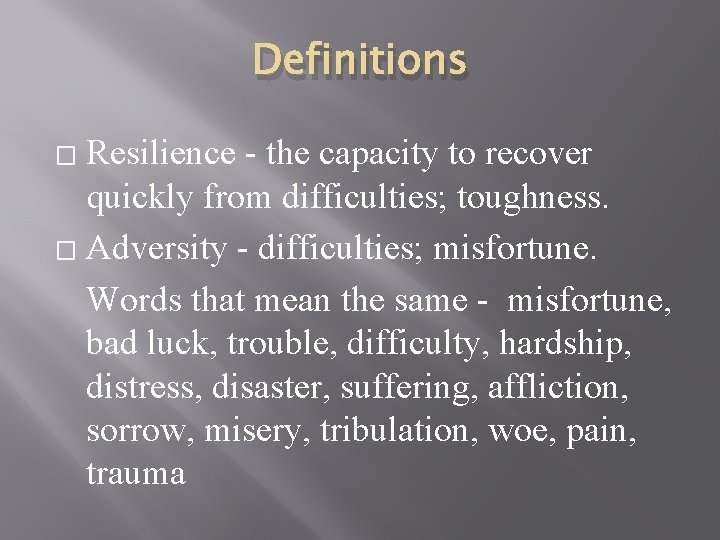 Definitions

□ Resilience - the capacity to recover quickly from difficulties; toughness.

□ Adversity - difficulties; misfortune.

Words that mean the same - misfortune, bad luck, trouble, difficulty, hardship, distress, disaster, suffering, affliction, sorrow, misery, tribulation, woe, pain, trauma